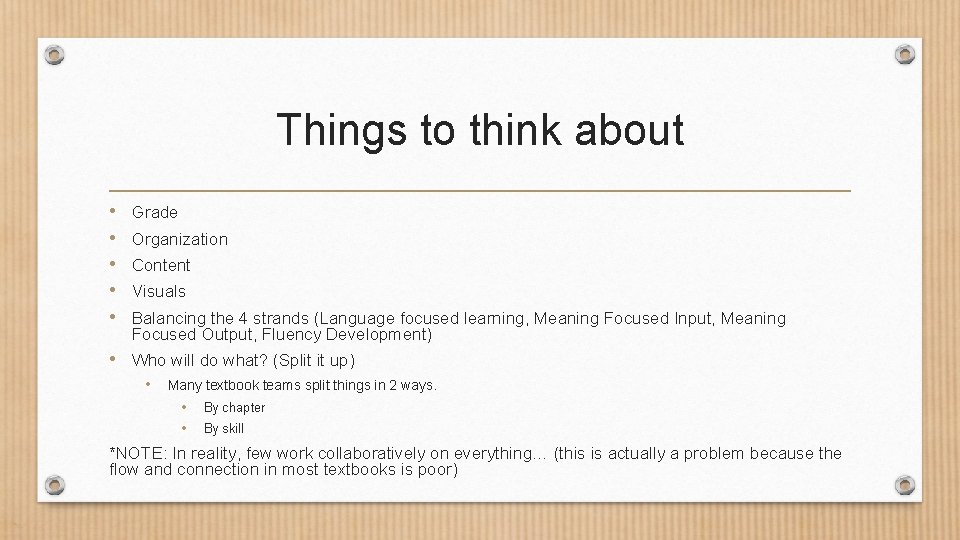 Things to think about

• Grade
• Organization
• Content
• Visuals
• Balancing the 4 strands (Language focused learning, Meaning Focused Input, Meaning Focused Output, Fluency Development)
• Who will do what? (Split it up)
  • Many textbook teams split things in 2 ways.
    • By chapter
    • By skill

*NOTE: In reality, few work collaboratively on everything… (this is actually a problem because the flow and connection in most textbooks is poor)